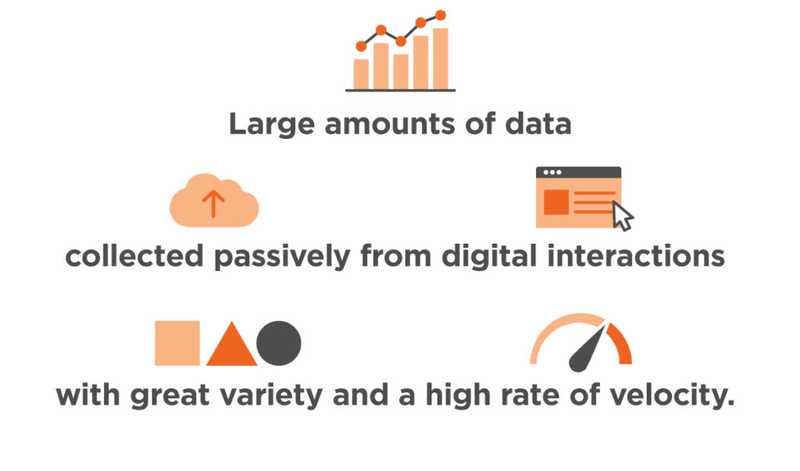 Large amounts of data

collected passively from digital interactions

with great variety and a high rate of velocity.